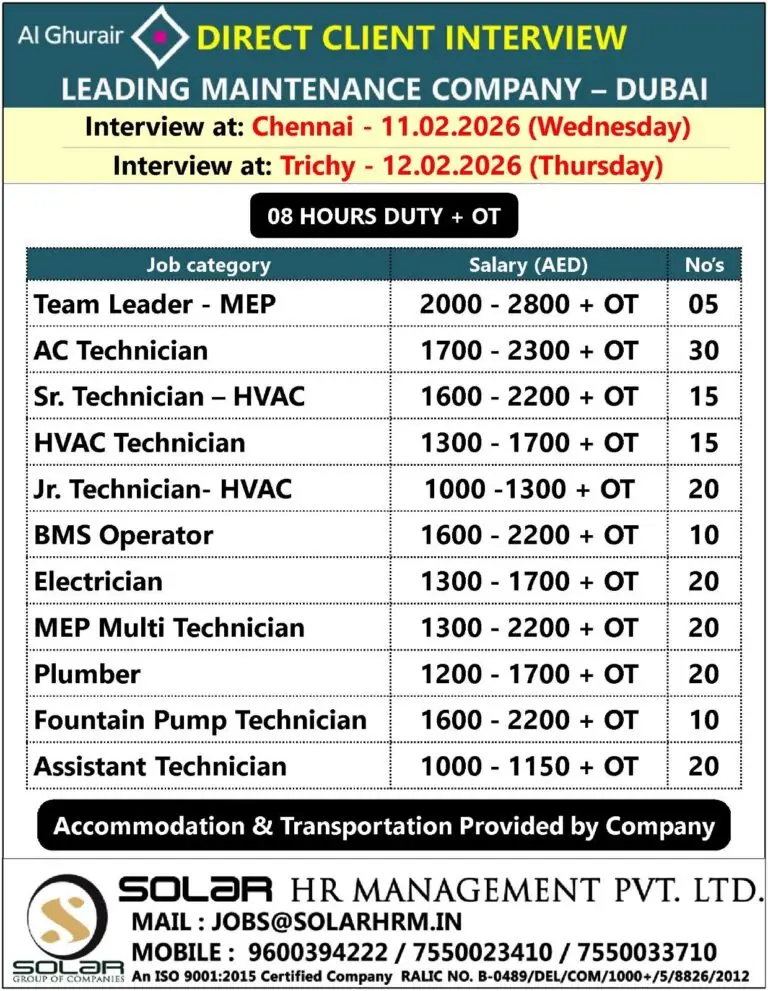 Al Ghurair DIRECT CLIENT INTERVIEW

LEADING MAINTENANCE COMPANY – DUBAI

Interview at: Chennai - 11.02.2026 (Wednesday)

Interview at: Trichy - 12.02.2026 (Thursday)

08 HOURS DUTY + OT

| Job category | Salary (AED) | No's |
|---|---|---|
| Team Leader - MEP | 2000 - 2800 + OT | 05 |
| AC Technician | 1700 - 2300 + OT | 30 |
| Sr. Technician – HVAC | 1600 - 2200 + OT | 15 |
| HVAC Technician | 1300 - 1700 + OT | 15 |
| Jr. Technician- HVAC | 1000 -1300 + OT | 20 |
| BMS Operator | 1600 - 2200 + OT | 10 |
| Electrician | 1300 - 1700 + OT | 20 |
| MEP Multi Technician | 1300 - 2200 + OT | 20 |
| Plumber | 1200 - 1700 + OT | 20 |
| Fountain Pump Technician | 1600 - 2200 + OT | 10 |
| Assistant Technician | 1000 - 1150 + OT | 20 |

Accommodation & Transportation Provided by Company

S SOLAR GROUP OF COMPANIES

SOLAR HR MANAGEMENT PVT. LTD.

MAIL : JOBS@SOLARHRM.IN

MOBILE : 9600394222 / 7550023410 / 7550033710

An ISO 9001:2015 Certified Company RALIC NO. B-0489/DEL/COM/1000+/5/8826/2012